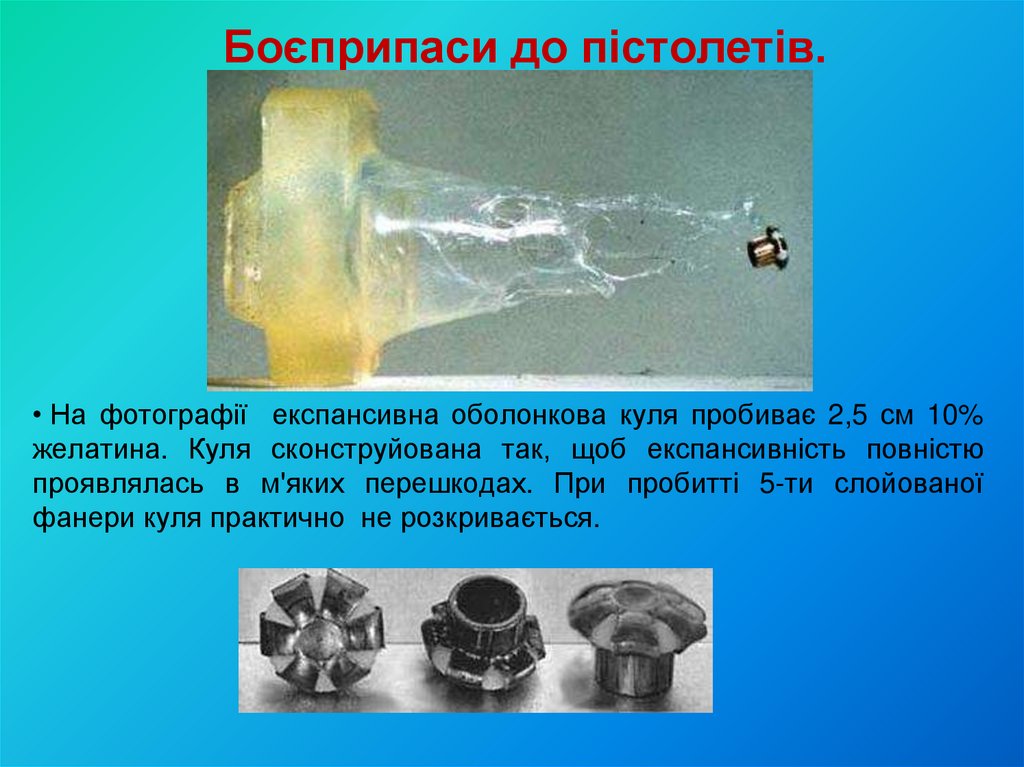 Боєприпаси до пістолетів.

• На фотографії експансивна оболонкова куля пробиває 2,5 см 10% желатина. Куля сконструйована так, щоб експансивність повністю проявлялась в м'яких перешкодах. При пробитті 5-ти слойованої фанери куля практично не розкривається.